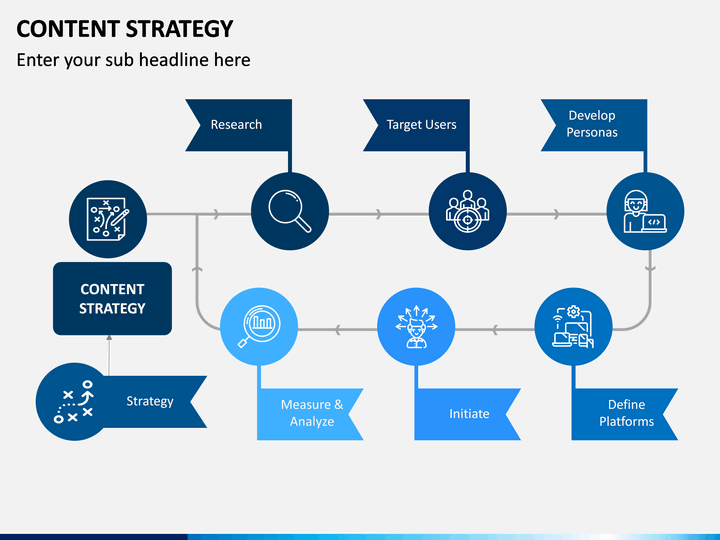 CONTENT STRATEGY

Enter your sub headline here

Research

Target Users

Develop Personas

CONTENT STRATEGY

Strategy

Measure & Analyze

Initiate

Define Platforms